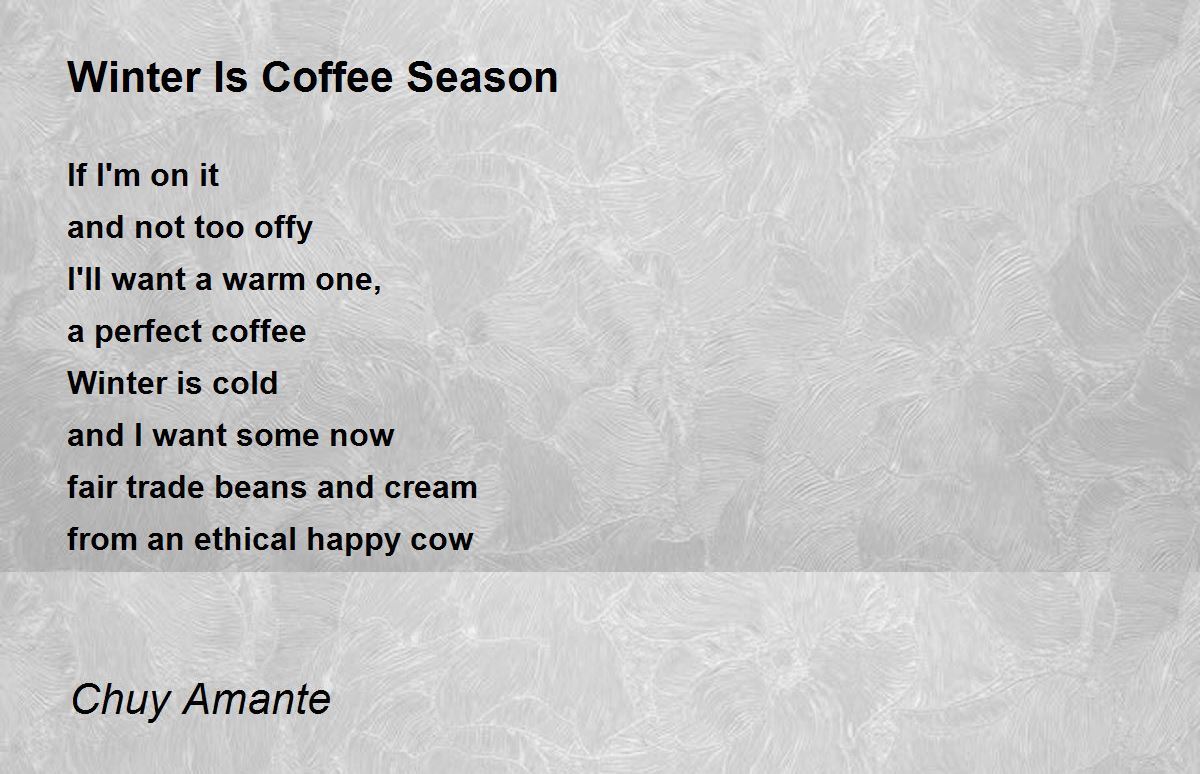 Winter Is Coffee Season

If I'm on it
and not too offy
I'll want a warm one,
a perfect coffee
Winter is cold
and I want some now
fair trade beans and cream
from an ethical happy cow

Chuy Amante